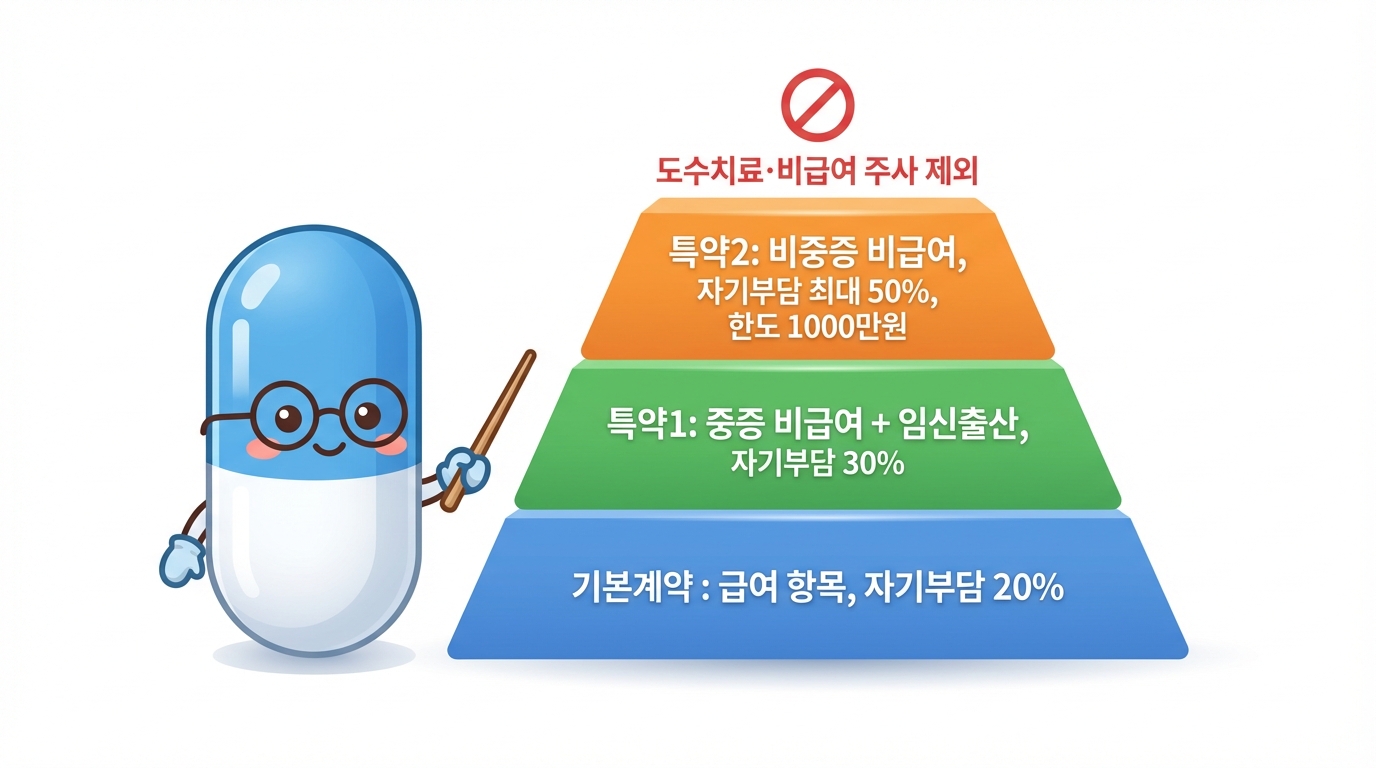 도수치료·비급여 주사 제외

특약2: 비중증 비급여, 자기부담 최대 50%, 한도 1000만원

특약1: 중증 비급여 + 임신출산, 자기부담 30%

기본계약 : 급여 항목, 자기부담 20%